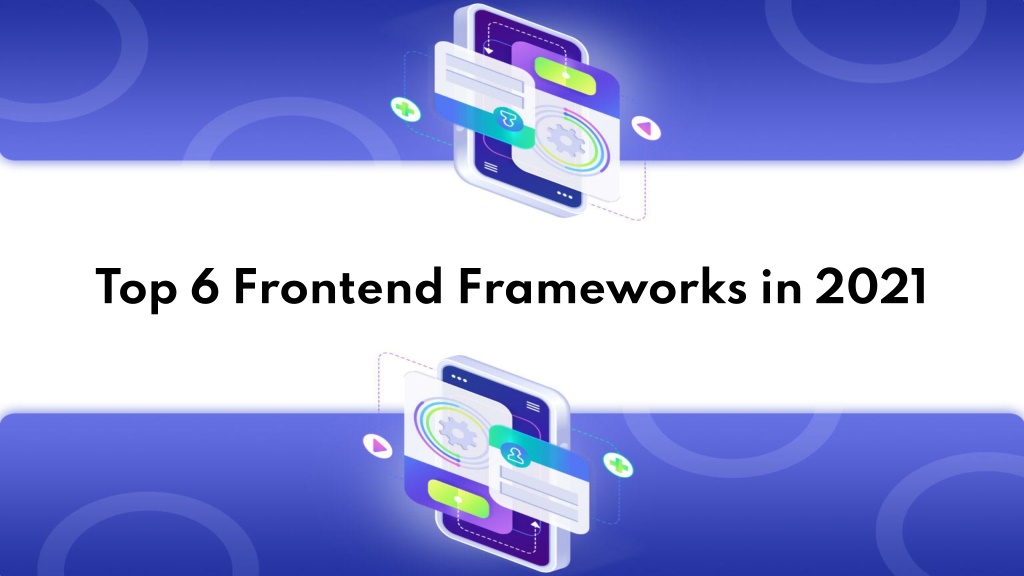 Top 6 Frontend Frameworks in 2021